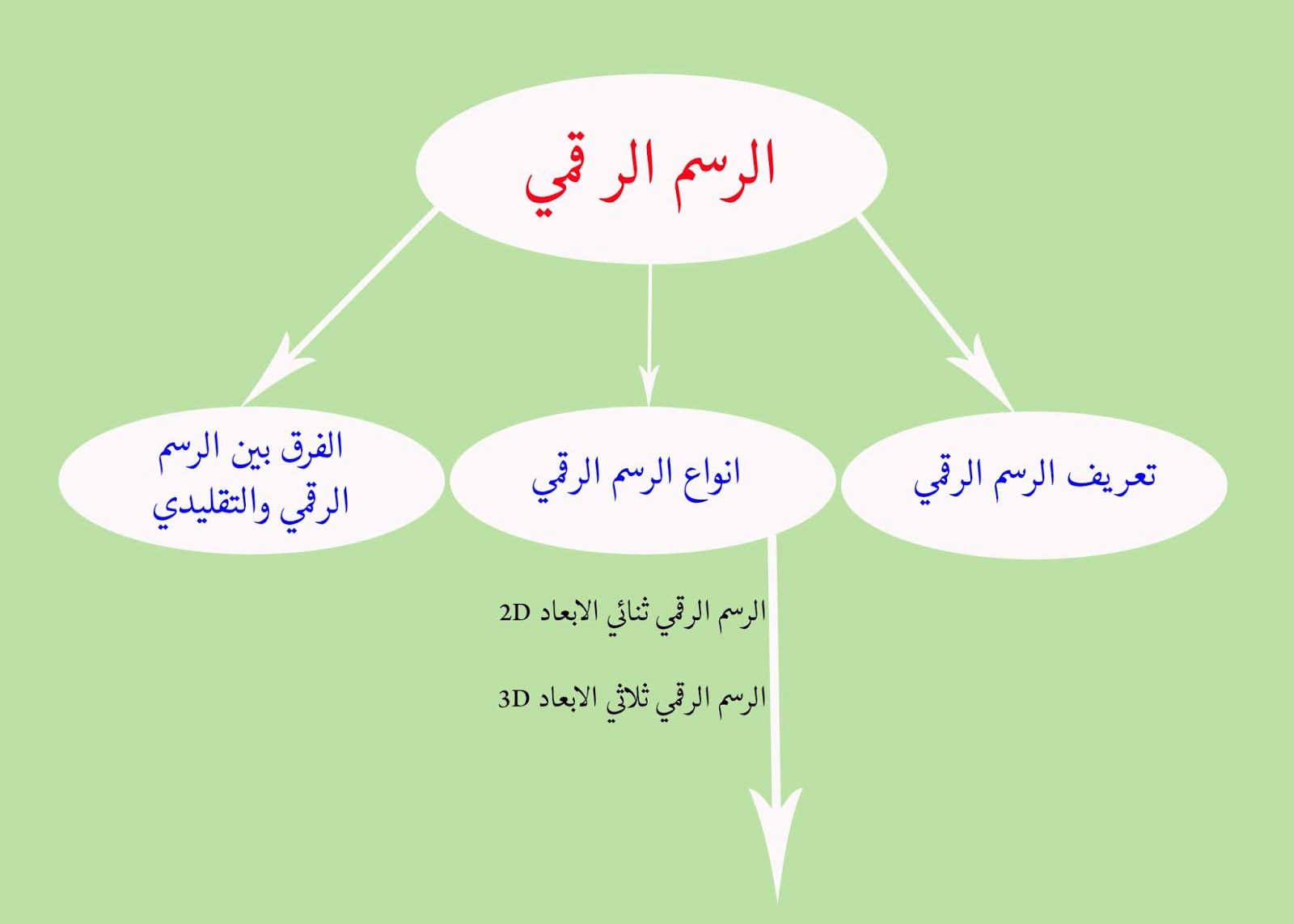 الرسم الرقمي

تعريف الرسم الرقمي

انواع الرسم الرقمي

الفرق بين الرسم الرقمي والتقليدي

الرسم الرقمي ثنائي الابعاد 2D

الرسم الرقمي ثلاثي الابعاد 3D